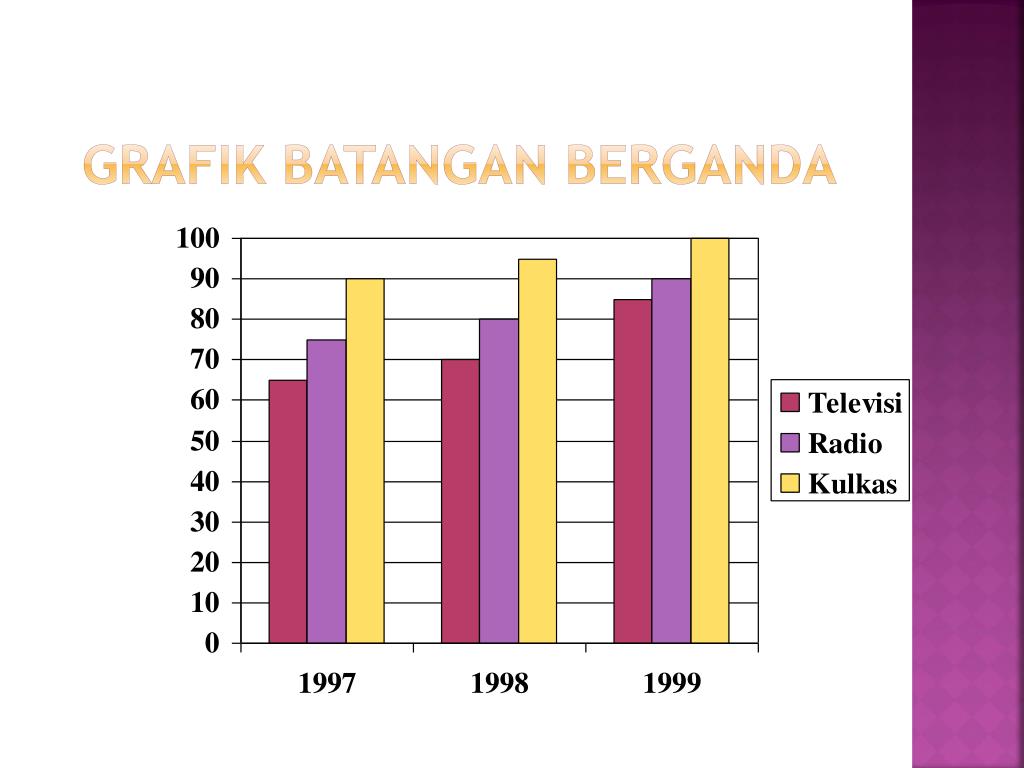 GRAFIK BATANGAN BERGANDA

100
90
80
70
60
50
40
30
20
10
0

1997
1998
1999

Televisi
Radio
Kulkas